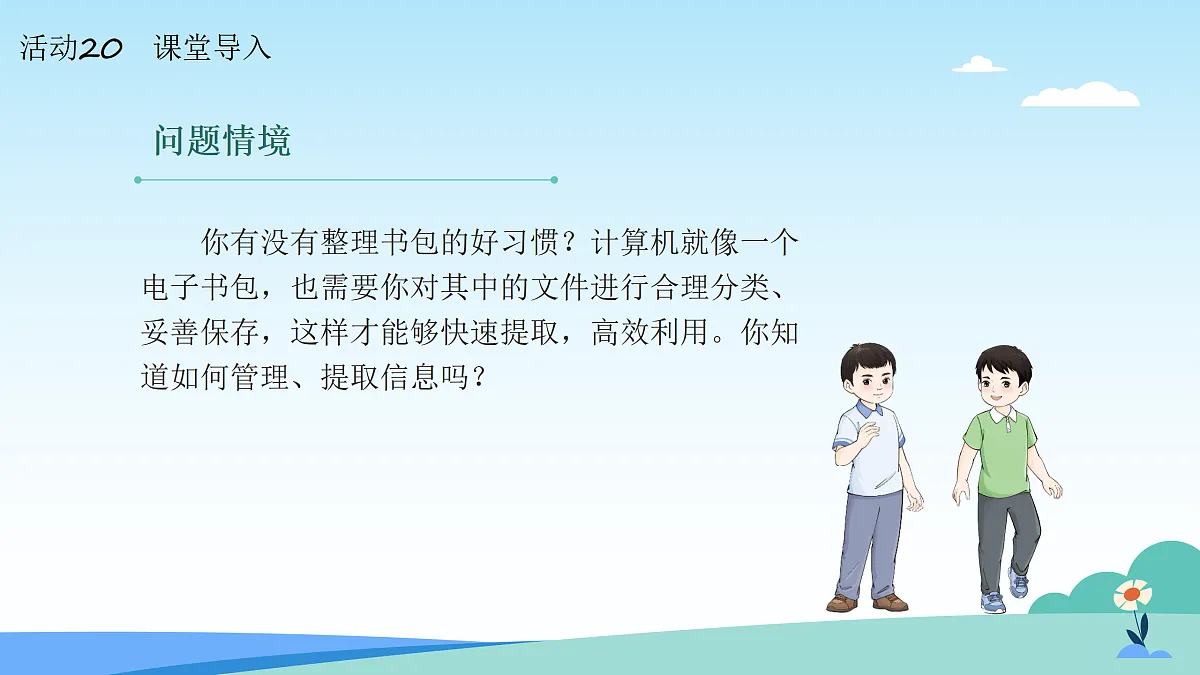 活动20　课堂导入

问题情境

你有没有整理书包的好习惯？计算机就像一个电子书包，也需要你对其中的文件进行合理分类、妥善保存，这样才能够快速提取，高效利用。你知道如何管理、提取信息吗？